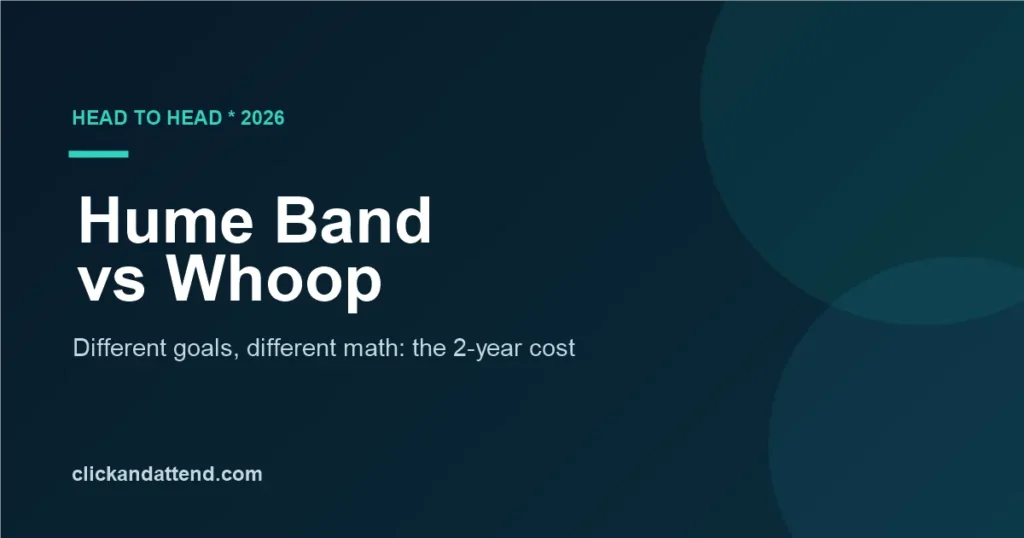 HEAD TO HEAD * 2026

Hume Band vs Whoop

Different goals, different math: the 2-year cost

clickandattend.com